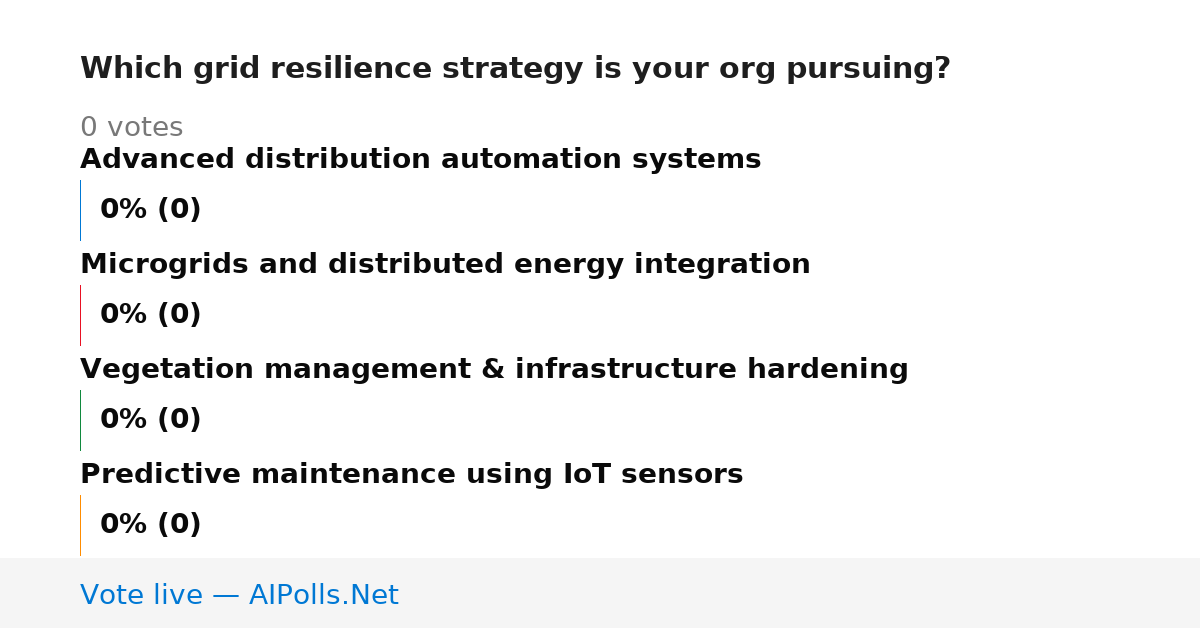 Which grid resilience strategy is your org pursuing?

0 votes

Advanced distribution automation systems

0% (0)

Microgrids and distributed energy integration

0% (0)

Vegetation management & infrastructure hardening

0% (0)

Predictive maintenance using IoT sensors

0% (0)

Vote live — AIPolls.Net